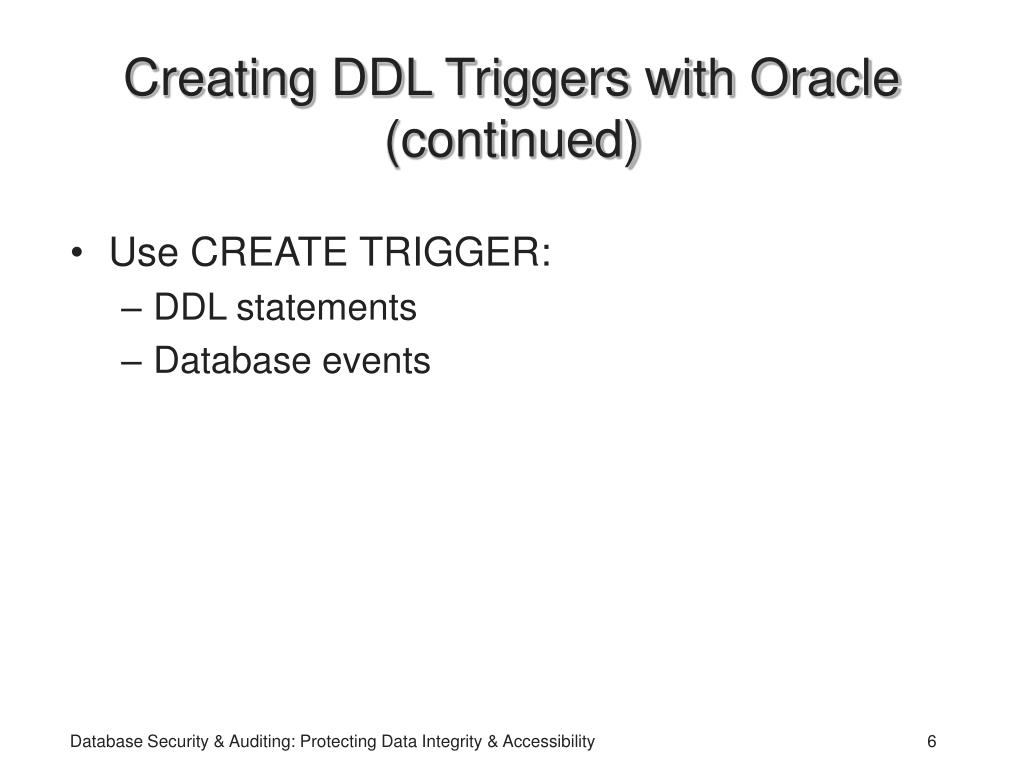 Creating DDL Triggers with Oracle (continued)

• Use CREATE TRIGGER:
– DDL statements
– Database events

Database Security & Auditing: Protecting Data Integrity & Accessibility

6